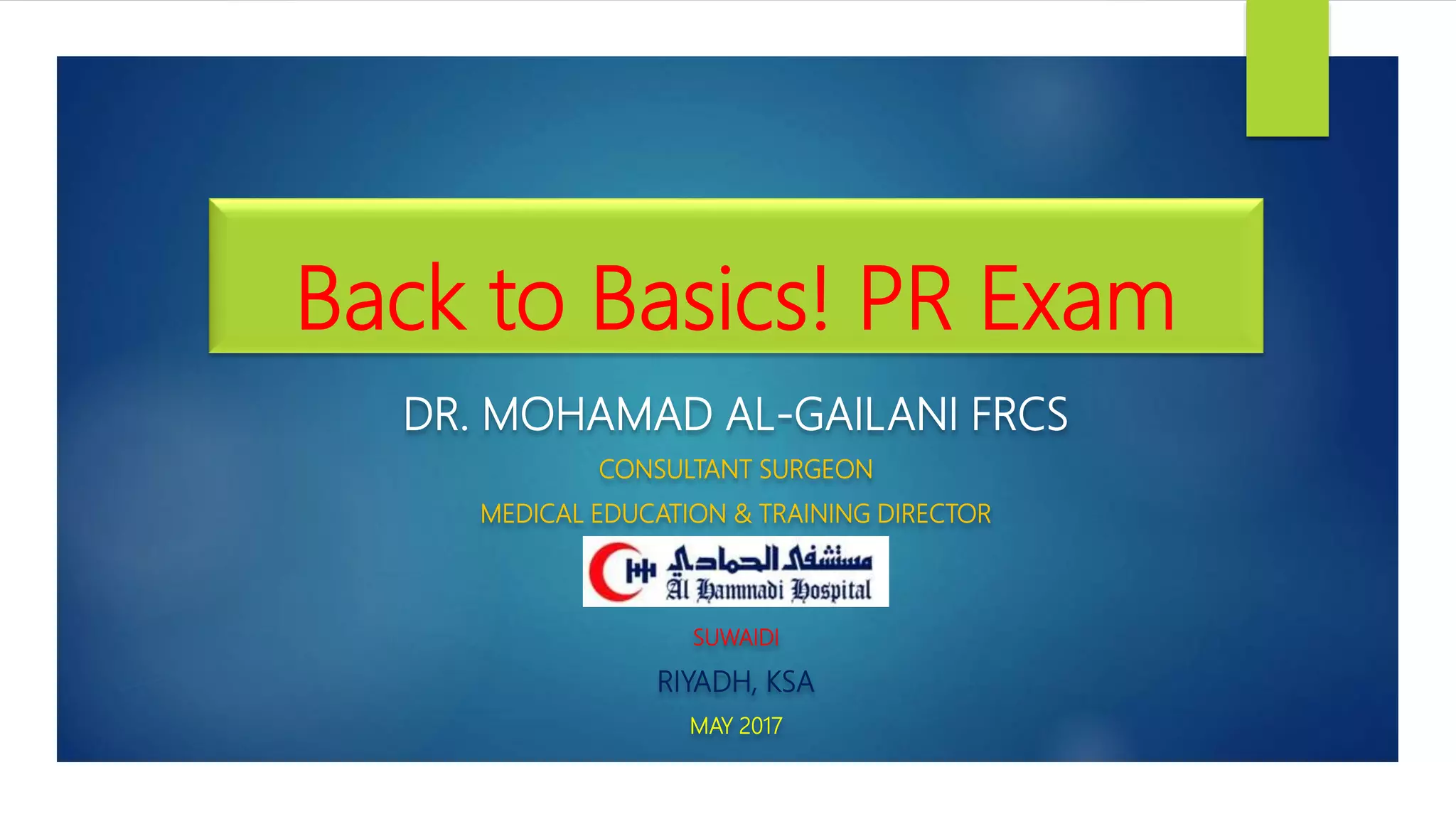 Back to Basics! PR Exam

DR. MOHAMAD AL-GAILANI FRCS

CONSULTANT SURGEON

MEDICAL EDUCATION & TRAINING DIRECTOR

مستشفى الحمادي
Al Hammadi Hospital

SUWAIDI

RIYADH, KSA

MAY 2017